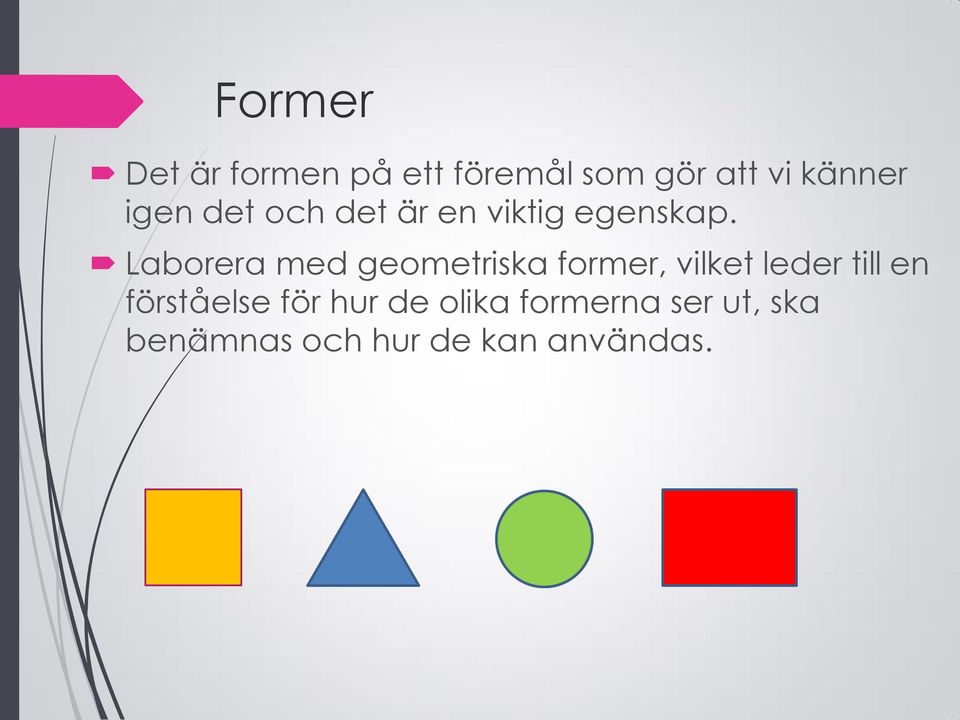 Former

Det är formen på ett föremål som gör att vi känner igen det och det är en viktig egenskap.

Laborera med geometriska former, vilket leder till en förståelse för hur de olika formerna ser ut, ska benämnas och hur de kan användas.